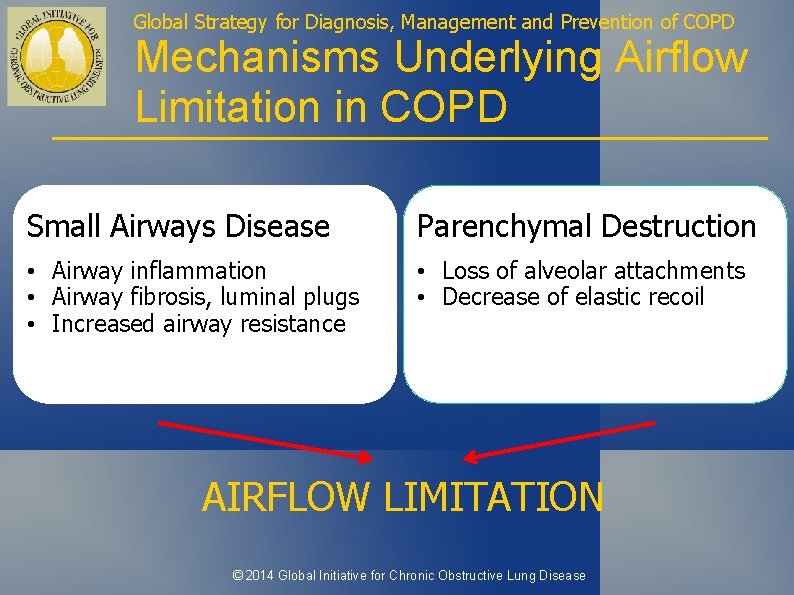 GLOBAL INITIATIVE FOR CHRONIC OBSTRUCTIVE LUNG DISEASE

Global Strategy for Diagnosis, Management and Prevention of COPD

Mechanisms Underlying Airflow Limitation in COPD

Small Airways Disease
• Airway inflammation
• Airway fibrosis, luminal plugs
• Increased airway resistance

Parenchymal Destruction
• Loss of alveolar attachments
• Decrease of elastic recoil

AIRFLOW LIMITATION

© 2014 Global Initiative for Chronic Obstructive Lung Disease